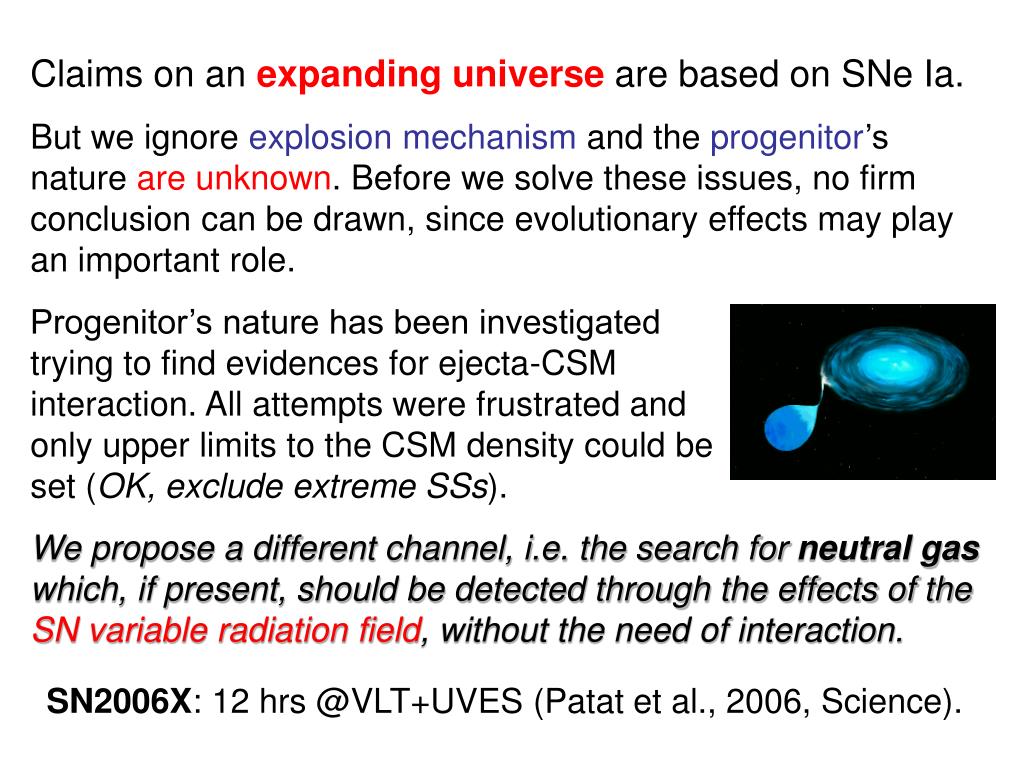 Claims on an expanding universe are based on SNe Ia.

But we ignore explosion mechanism and the progenitor's nature are unknown. Before we solve these issues, no firm conclusion can be drawn, since evolutionary effects may play an important role.

Progenitor's nature has been investigated trying to find evidences for ejecta-CSM interaction. All attempts were frustrated and only upper limits to the CSM density could be set (OK, exclude extreme SSs).

We propose a different channel, i.e. the search for neutral gas which, if present, should be detected through the effects of the SN variable radiation field, without the need of interaction.

SN2006X: 12 hrs @VLT+UVES (Patat et al., 2006, Science).